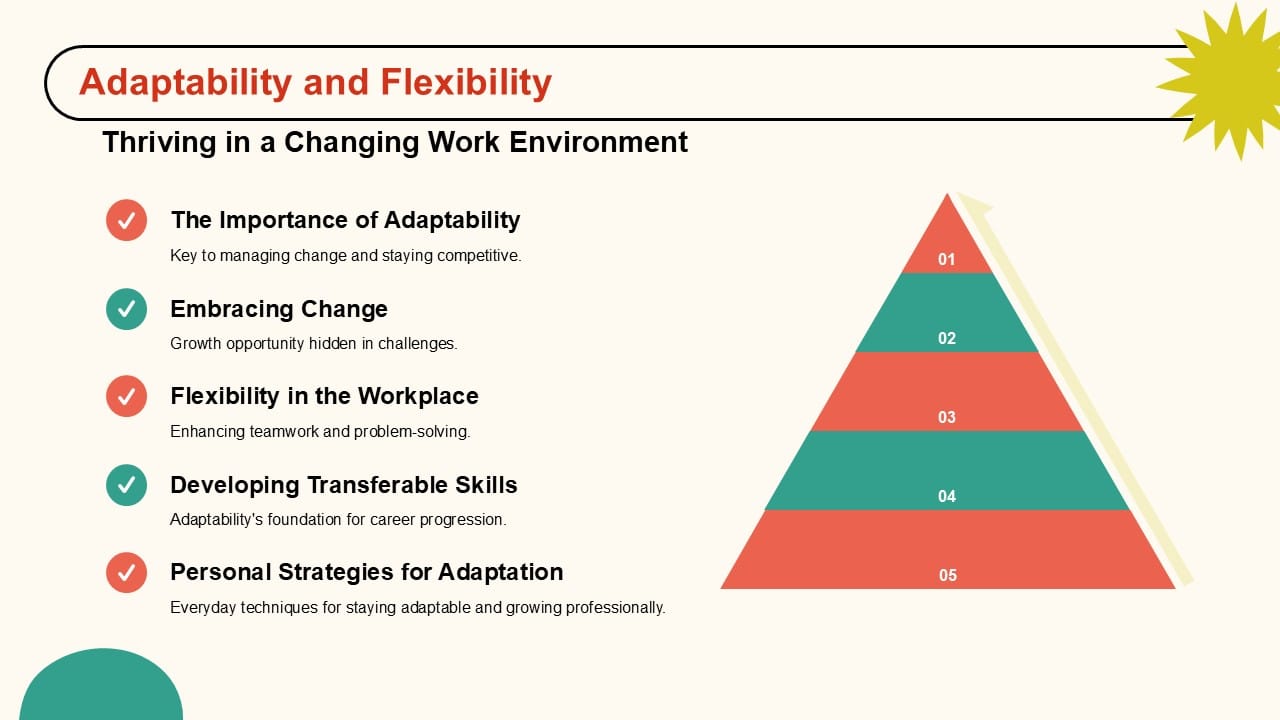 Adaptability and Flexibility

Thriving in a Changing Work Environment

The Importance of Adaptability
Key to managing change and staying competitive.

Embracing Change
Growth opportunity hidden in challenges.

Flexibility in the Workplace
Enhancing teamwork and problem-solving.

Developing Transferable Skills
Adaptability's foundation for career progression.

Personal Strategies for Adaptation
Everyday techniques for staying adaptable and growing professionally.

01
02
03
04
05